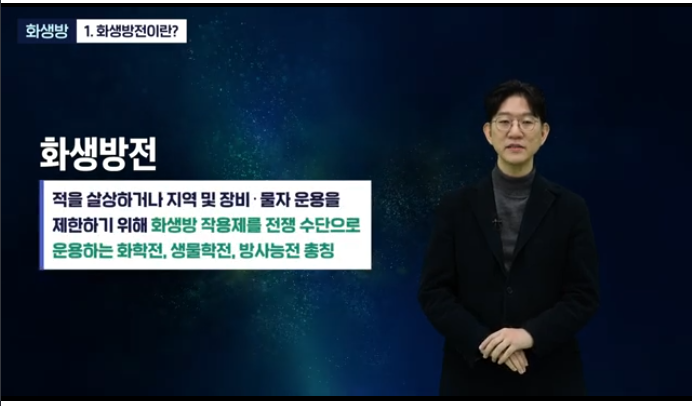 화생방 1. 화생방전이란?

화생방전

적을 살상하거나 지역 및 장비 · 물자 운용을 제한하기 위해 화생방 작용제를 전쟁 수단으로 운용하는 화학전, 생물학전, 방사능전 총칭